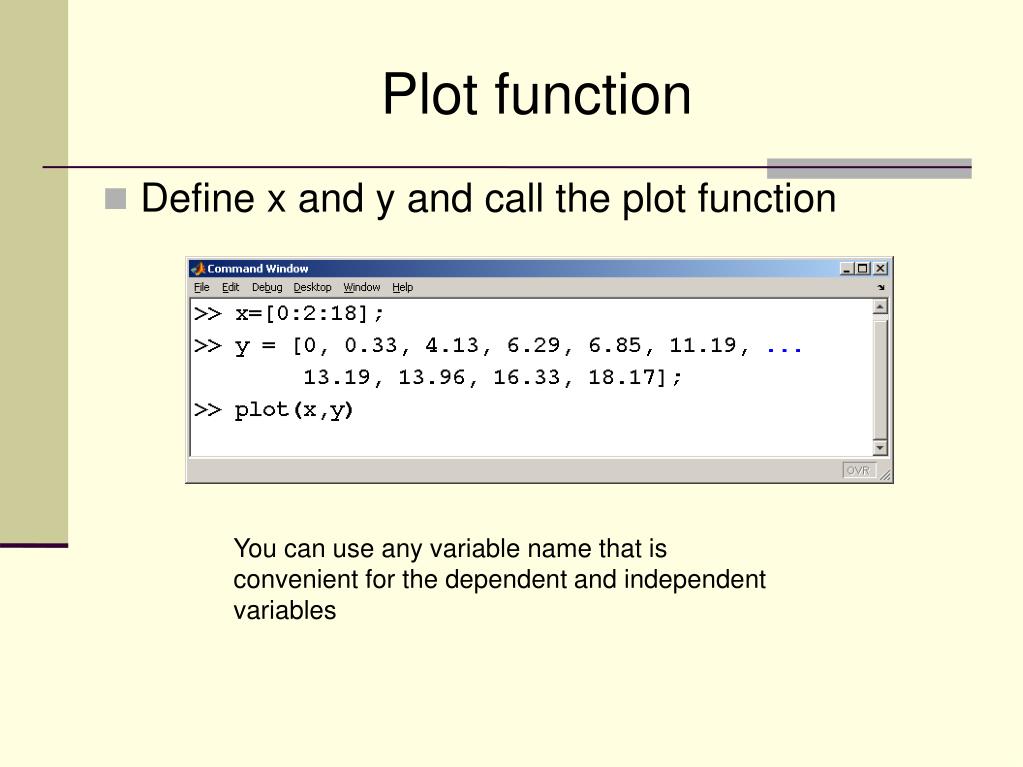 Plot function

Define x and y and call the plot function

Command Window
File Edit Debug Desktop Window Help
>> x=[0:2:18];
>> y = [0, 0.33, 4.13, 6.29, 6.85, 11.19, ...
13.19, 13.96, 16.33, 18.17];
>> plot(x,y)
OVR

You can use any variable name that is convenient for the dependent and independent variables